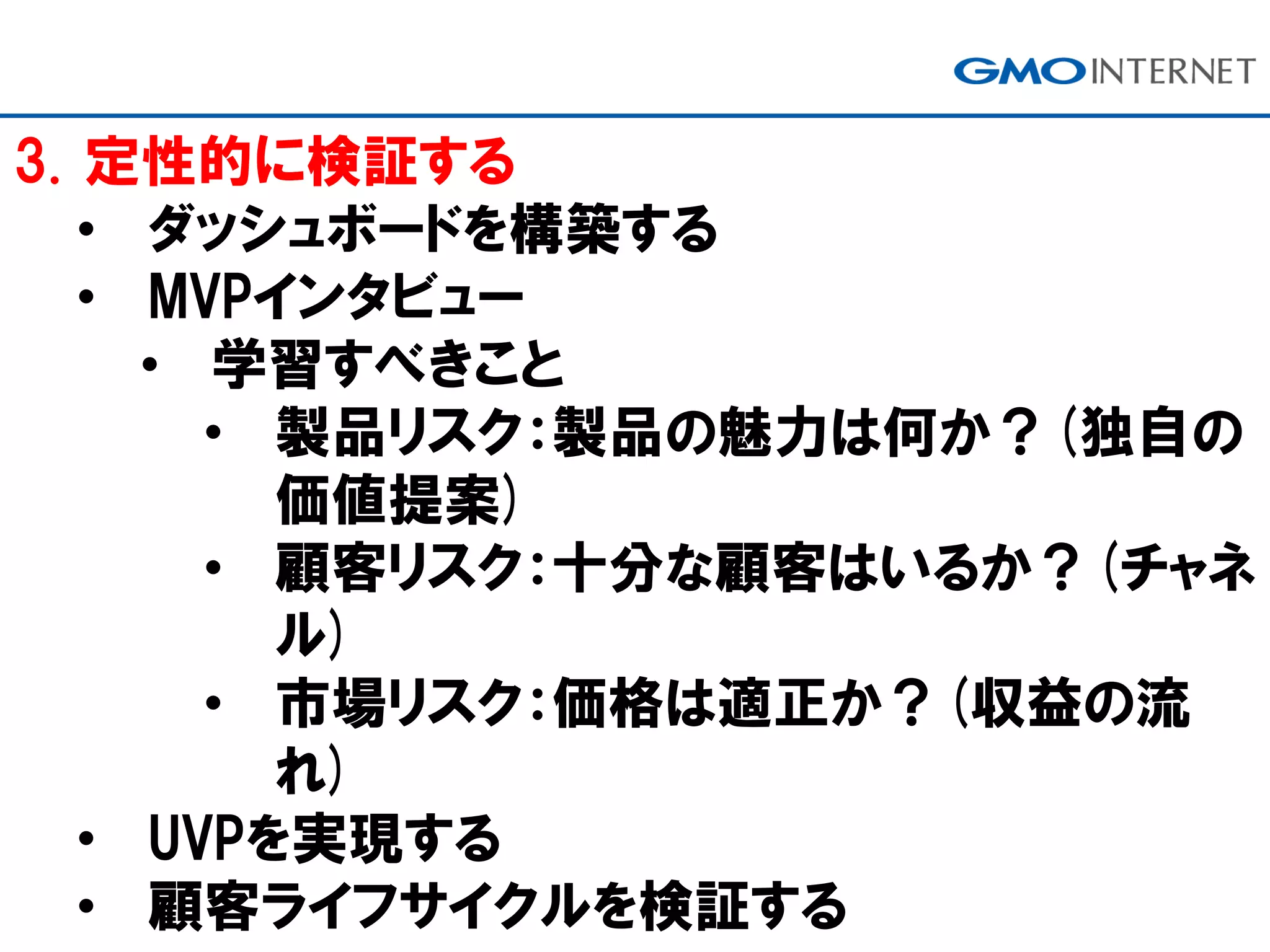 GMO INTERNET

3. 定性的に検証する

• ダッシュボードを構築する
• MVPインタビュー
  • 学習すべきこと
    • 製品リスク：製品の魅力は何か？（独自の価値提案）
    • 顧客リスク：十分な顧客はいるか？（チャネル）
    • 市場リスク：価格は適正か？（収益の流れ）
• UVPを実現する
• 顧客ライフサイクルを検証する